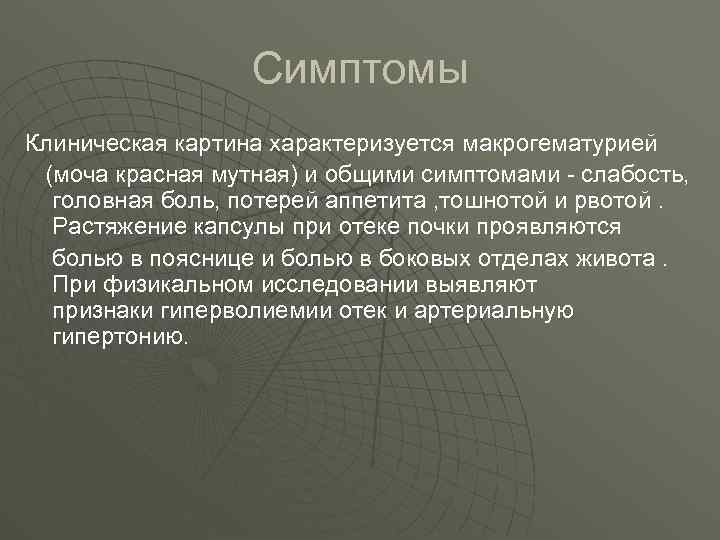 Симптомы

Клиническая картина характеризуется макрогематурией (моча красная мутная) и общими симптомами - слабость, головная боль, потерей аппетита ,тошнотой и рвотой . Растяжение капсулы при отеке почки проявляются болью в пояснице и болью в боковых отделах живота . При физикальном исследовании выявляют признаки гиперволиемии отек и артериальную гипертонию.